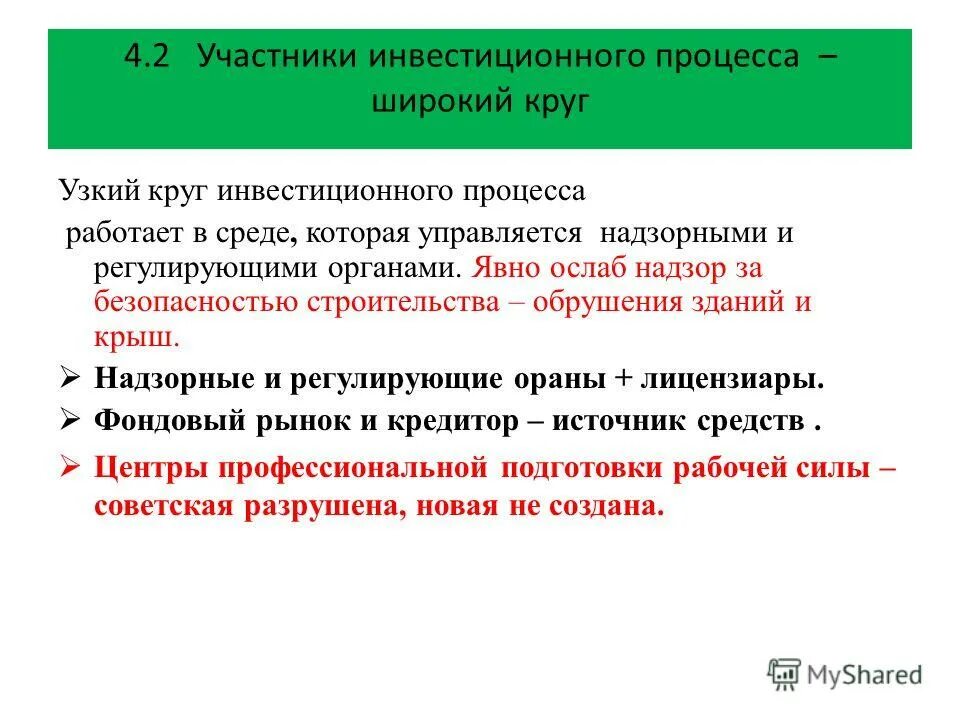 4.2 Участники инвестиционного процесса – широкий круг

Узкий круг инвестиционного процесса

работает в среде, которая управляется надзорными и регулирующими органами. Явно ослаб надзор за безопасностью строительства – обрушения зданий и крыш.

➢ Надзорные и регулирующие ораны + лицензиары.

➢ Фондовый рынок и кредитор – источник средств .

➢ Центры профессиональной подготовки рабочей силы – советская разрушена, новая не создана.

MyShared